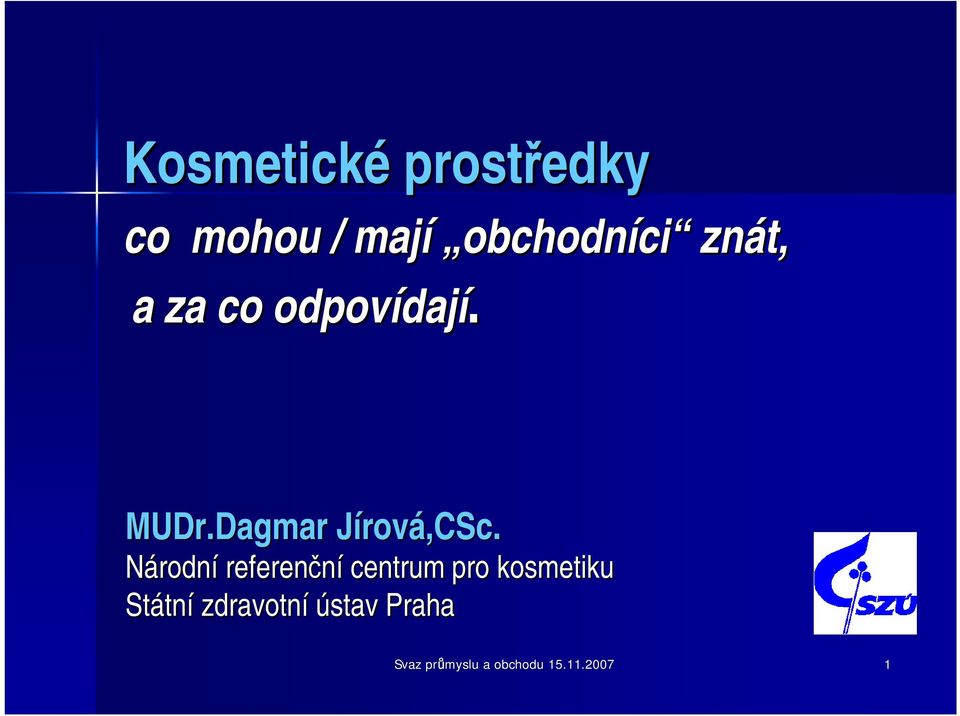 Kosmetické prostředky

co mohou / mají „obchodníci“ znát, a za co odpovídají.

MUDr.Dagmar Jírová,CSc.
Národní referenční centrum pro kosmetiku
Státní zdravotní ústav Praha

SZÚ

Svaz průmyslu a obchodu 15.11.2007

1